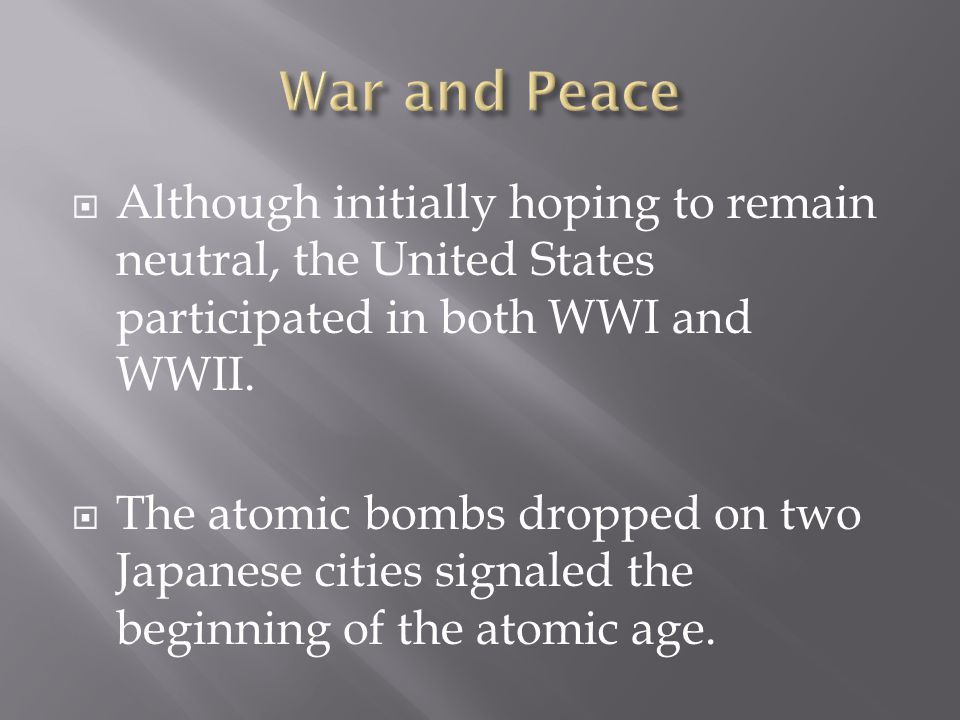 War and Peace

Although initially hoping to remain neutral, the United States participated in both WWI and WWII.

The atomic bombs dropped on two Japanese cities signaled the beginning of the atomic age.